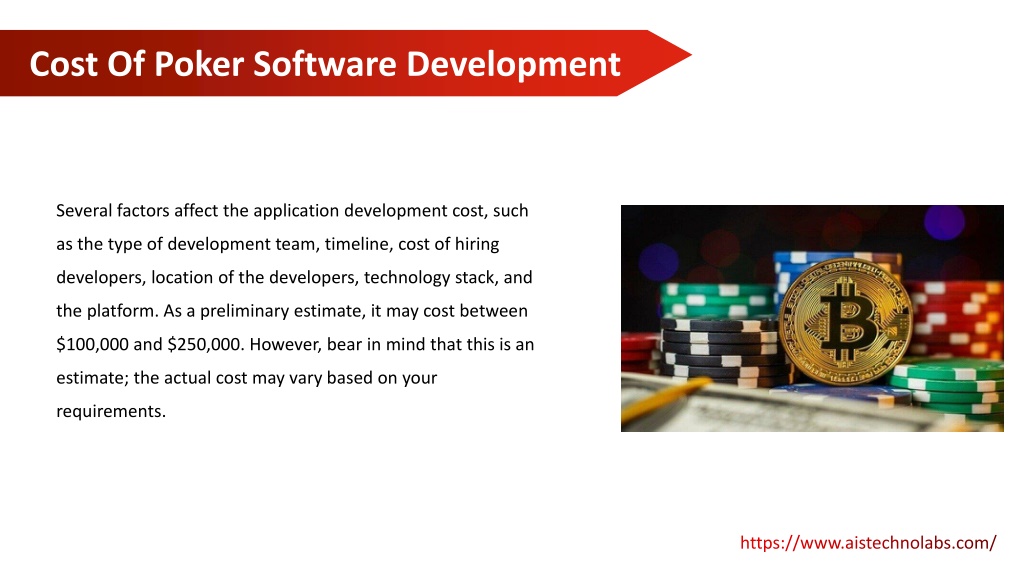 Cost Of Poker Software Development

Several factors affect the application development cost, such as the type of development team, timeline, cost of hiring developers, location of the developers, technology stack, and the platform. As a preliminary estimate, it may cost between \$100,000 and \$250,000. However, bear in mind that this is an estimate; the actual cost may vary based on your requirements.

https://www.aistechnolabs.com/